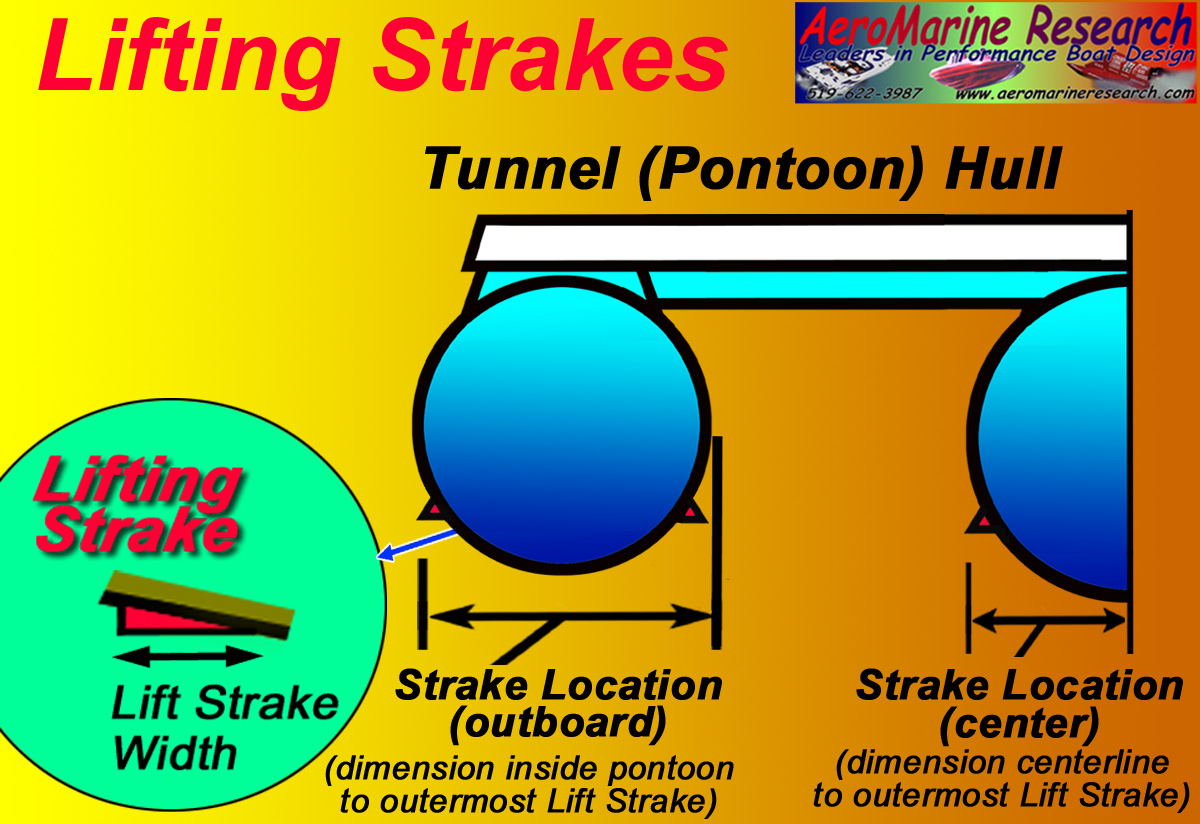 Lifting Strakes

AeroMarine Research
Leaders in Performance Boat Design
519-622-3987 www.aeromarineresearch.com

Tunnel (Pontoon) Hull

Lifting Strake

Lift Strake Width

Strake Location (outboard)
(dimension inside pontoon to outermost Lift Strake)

Strake Location (center)
(dimension centerline to outermost Lift Strake)